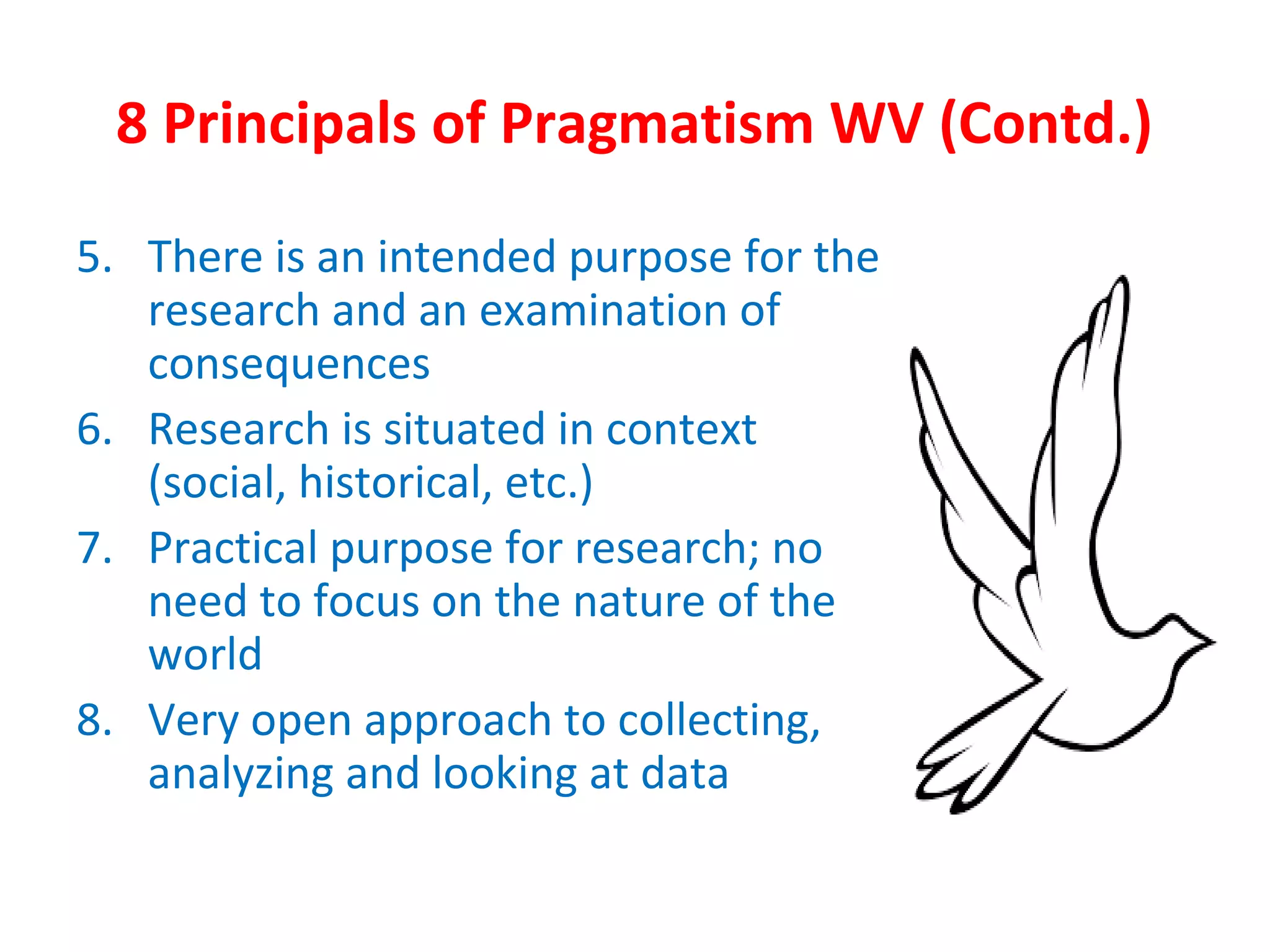 8 Principals of Pragmatism WV (Contd.)

5. There is an intended purpose for the research and an examination of consequences

6. Research is situated in context (social, historical, etc.)

7. Practical purpose for research; no need to focus on the nature of the world

8. Very open approach to collecting, analyzing and looking at data